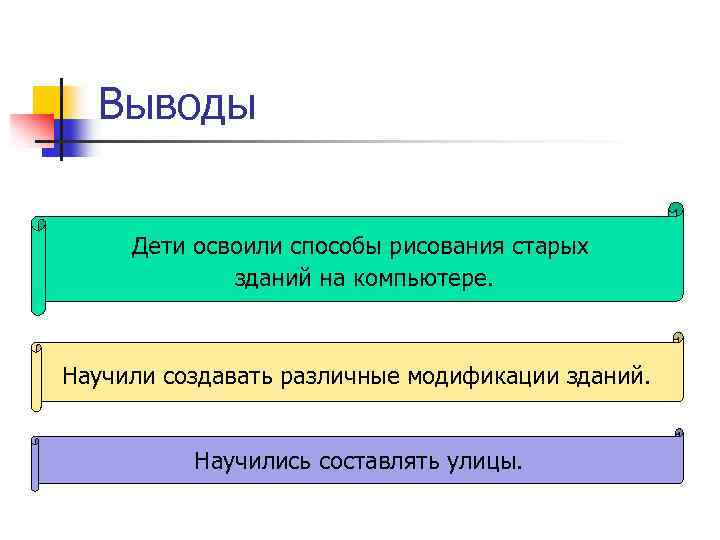 Выводы

Дети освоили способы рисования старых зданий на компьютере.

Научили создавать различные модификации зданий.

Научились составлять улицы.